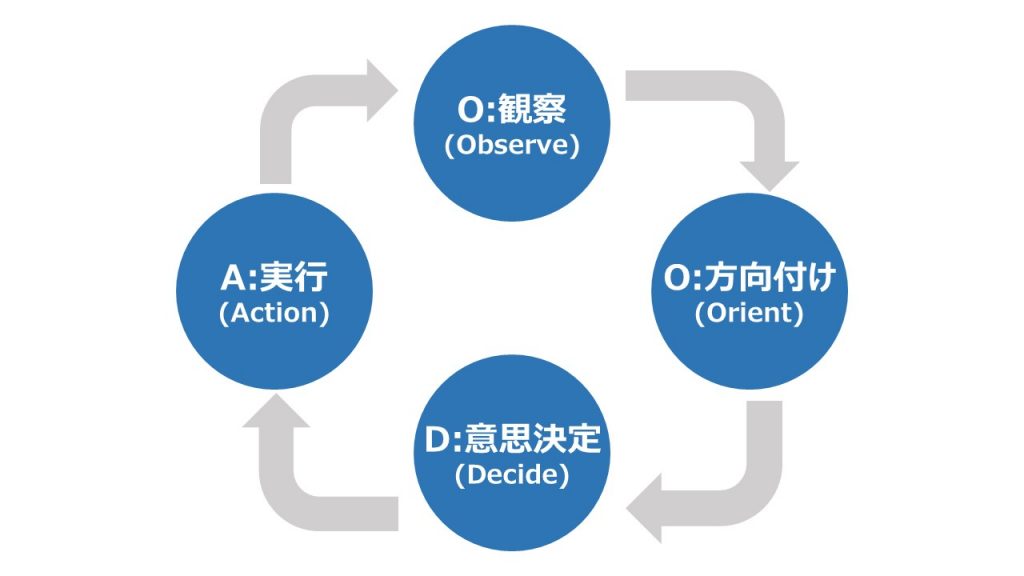 O:観察
(Observe)

O:方向付け
(Orient)

D:意思決定
(Decide)

A:実行
(Action)